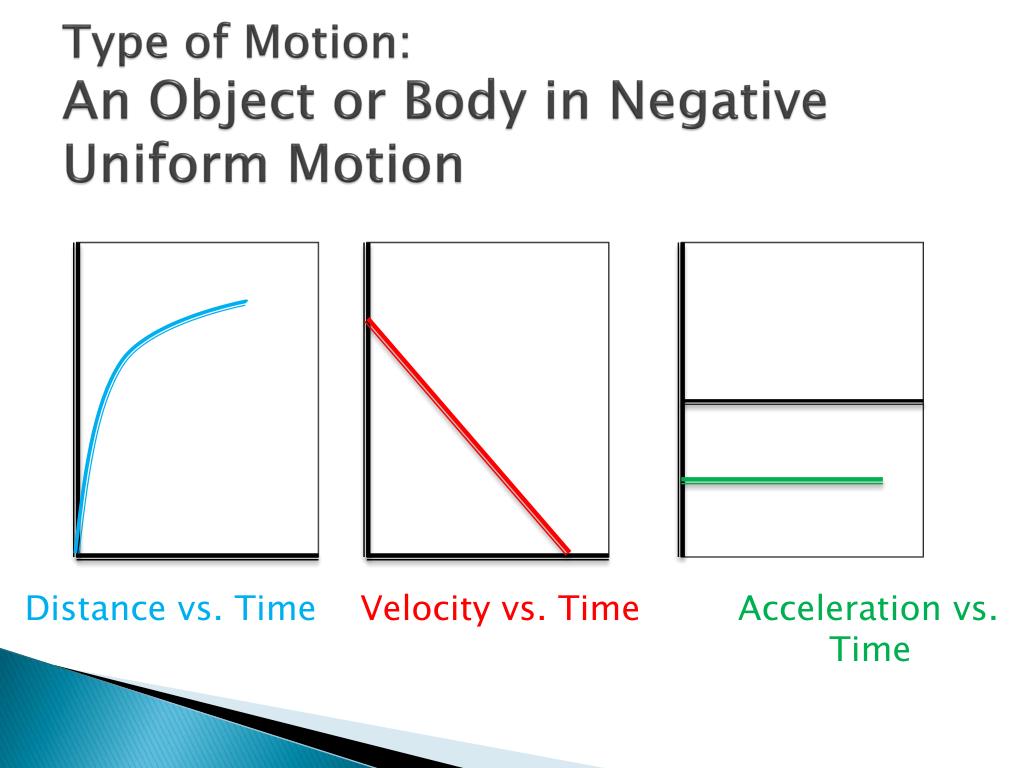 Type of Motion:
An Object or Body in Negative Uniform Motion

Distance vs. Time

Velocity vs. Time

Acceleration vs. Time